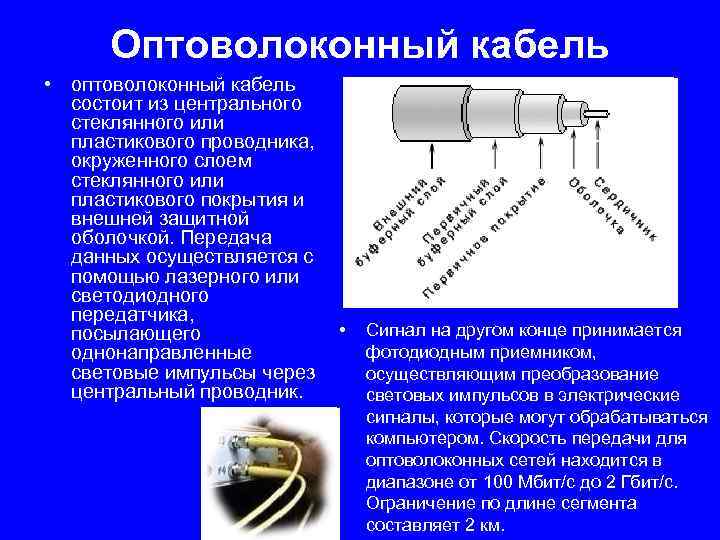 Оптоволоконный кабель

• оптоволоконный кабель состоит из центрального стеклянного или пластикового проводника, окруженного слоем стеклянного или пластикового покрытия и внешней защитной оболочкой. Передача данных осуществляется с помощью лазерного или светодиодного передатчика, посылающего однонаправленные световые импульсы через центральный проводник.

Внешний буферный слой
Первичный буферный слой
Первичное покрытие
Оболочка
Сердечник

• Сигнал на другом конце принимается фотодиодным приемником, осуществляющим преобразование световых импульсов в электрические сигналы, которые могут обрабатываться компьютером. Скорость передачи для оптоволоконных сетей находится в диапазоне от 100 Мбит/с до 2 Гбит/с. Ограничение по длине сегмента составляет 2 км.